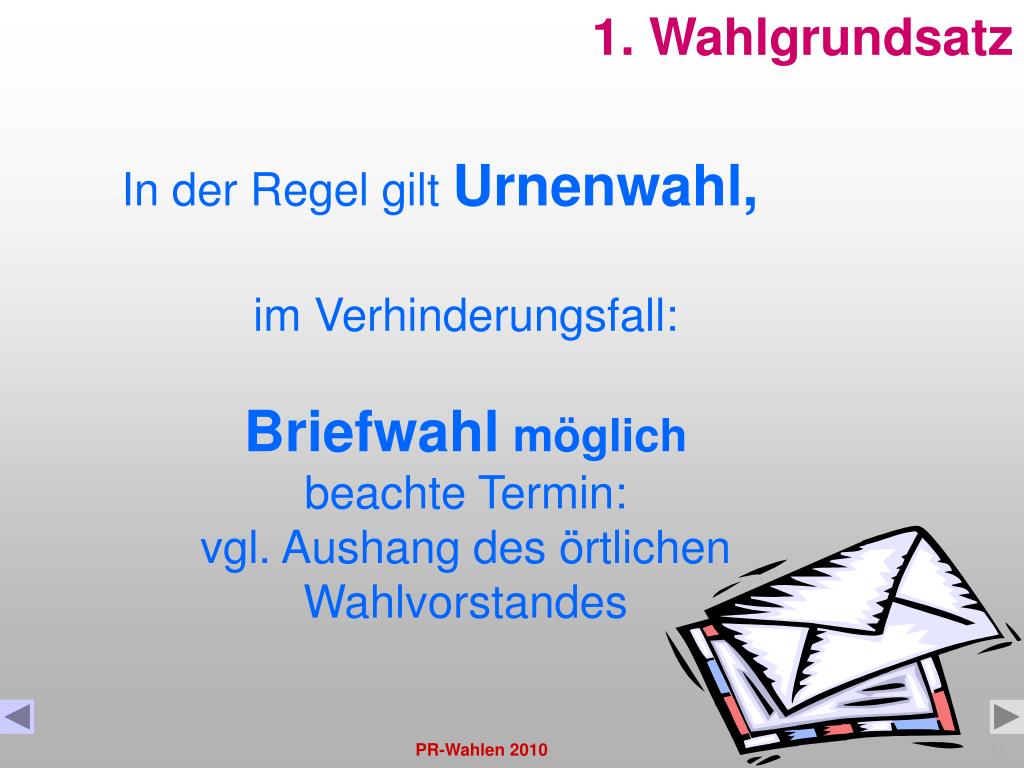 1. Wahlgrundsatz

In der Regel gilt Urnenwahl,

im Verhinderungsfall:

Briefwahl möglich
beachte Termin:
vgl. Aushang des örtlichen Wahlvorstandes

PR-Wahlen 2010